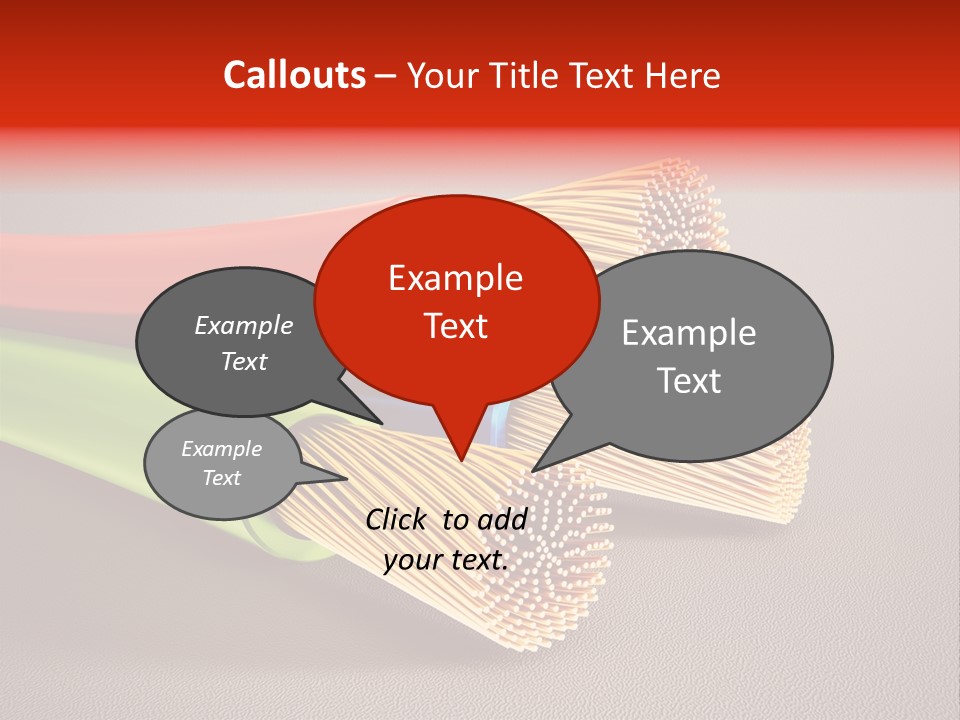 Callouts – Your Title Text Here

Example Text

Example Text

Example Text

Example Text

Click to add your text.